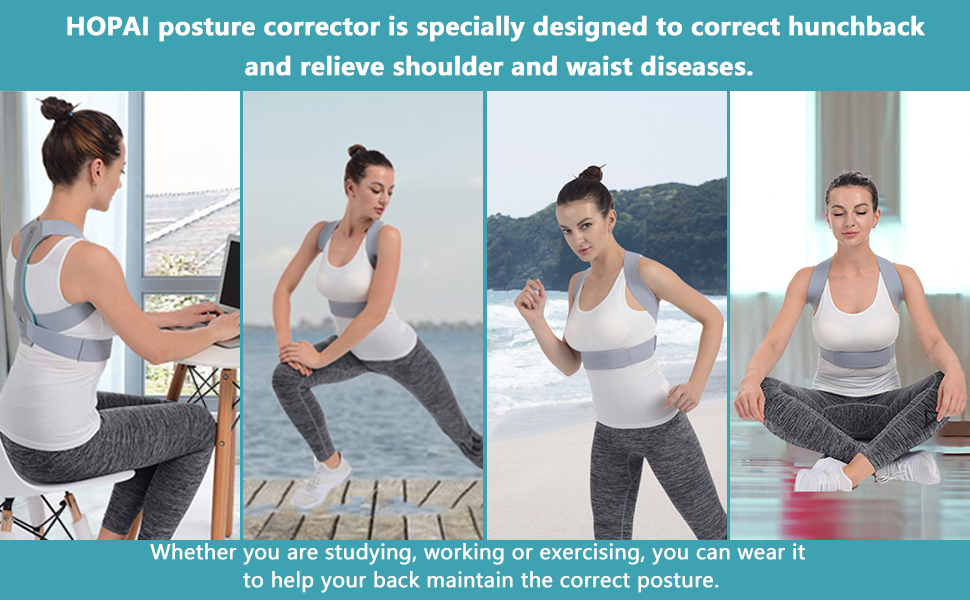 HOPAI posture corrector is specially designed to correct hunchback and relieve shoulder and waist diseases.

Whether you are studying, working or exercising, you can wear it to help your back maintain the correct posture.